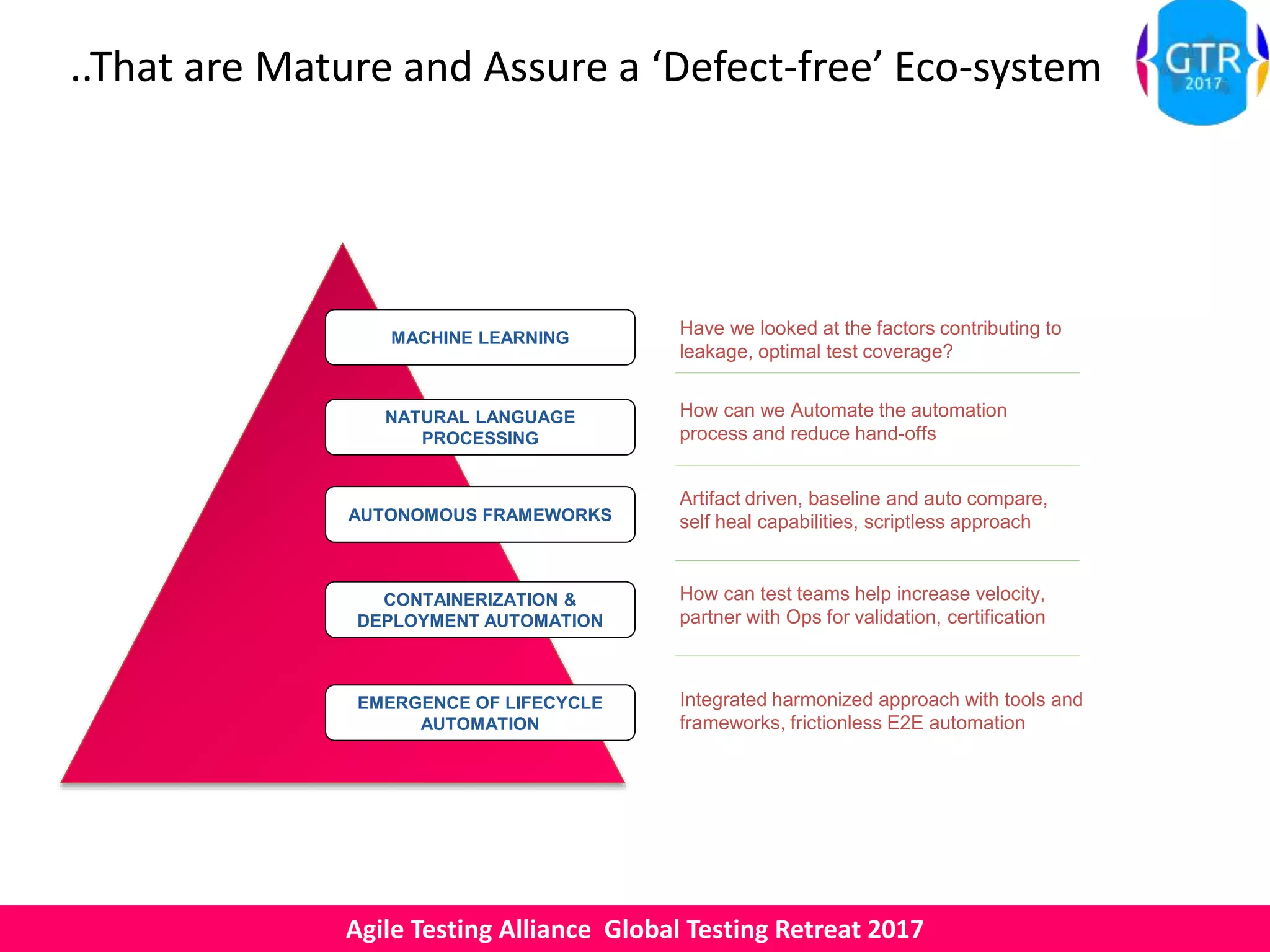 ..That are Mature and Assure a ‘Defect-free’ Eco-system

GTR
2017

MACHINE LEARNING

Have we looked at the factors contributing to leakage, optimal test coverage?

NATURAL LANGUAGE PROCESSING

How can we Automate the automation process and reduce hand-offs

AUTONOMOUS FRAMEWORKS

Artifact driven, baseline and auto compare, self heal capabilities, scriptless approach

CONTAINERIZATION & DEPLOYMENT AUTOMATION

How can test teams help increase velocity, partner with Ops for validation, certification

EMERGENCE OF LIFECYCLE AUTOMATION

Integrated harmonized approach with tools and frameworks, frictionless E2E automation

Agile Testing Alliance Global Testing Retreat 2017